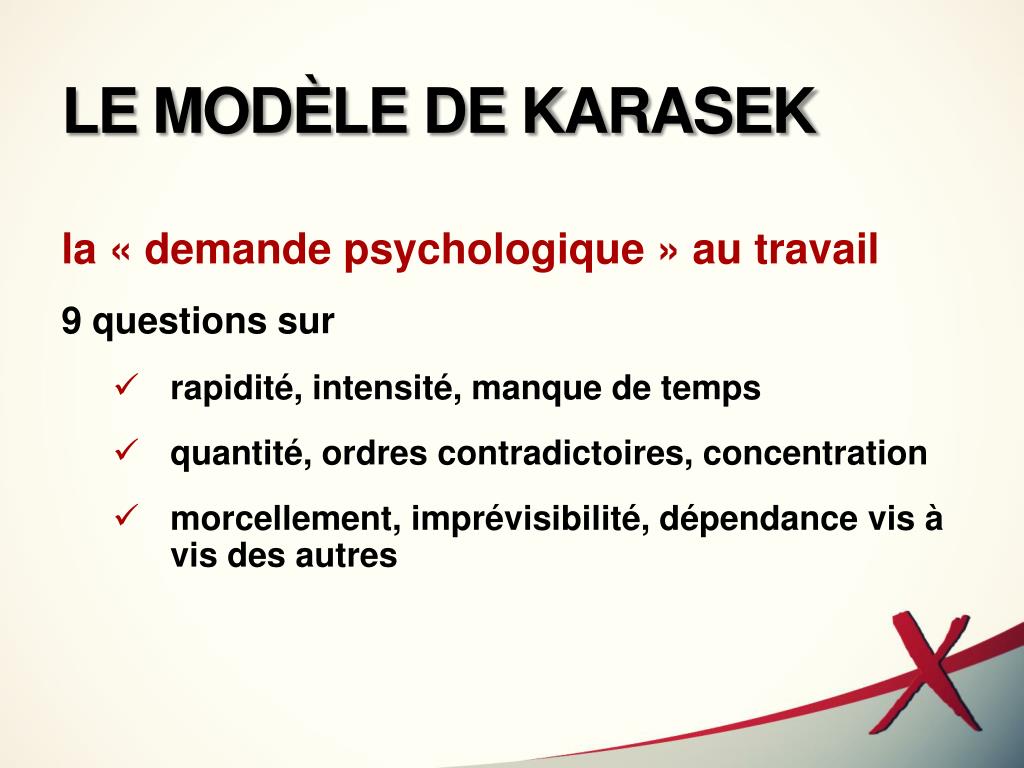 LE MODÈLE DE KARASEK

la « demande psychologique » au travail

9 questions sur

✓ rapidité, intensité, manque de temps

✓ quantité, ordres contradictoires, concentration

✓ morcellement, imprévisibilité, dépendance vis à vis des autres